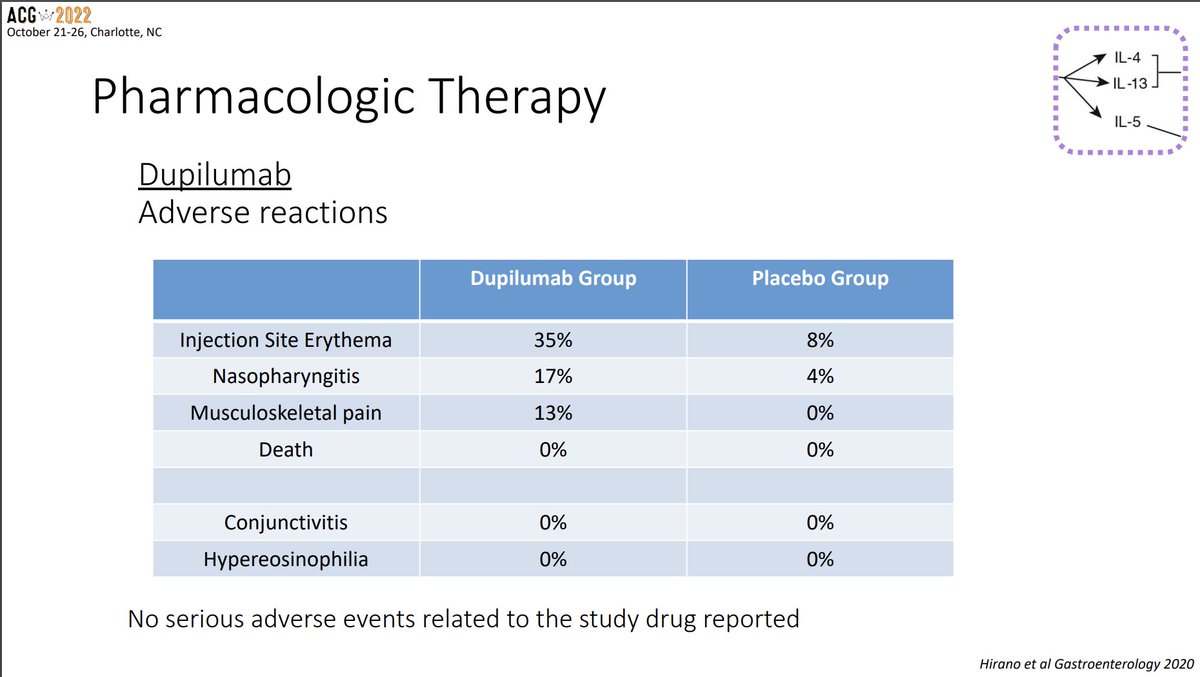 ACG 2022
October 21-26, Charlotte, NC

IL-4
IL-13
IL-5

Pharmacologic Therapy

Dupilumab
Adverse reactions

| | Dupilumab Group | Placebo Group |
|---|---|---|
| Injection Site Erythema | 35% | 8% |
| Nasopharyngitis | 17% | 4% |
| Musculoskeletal pain | 13% | 0% |
| Death | 0% | 0% |
| | | |
| Conjunctivitis | 0% | 0% |
| Hypereosinophilia | 0% | 0% |

No serious adverse events related to the study drug reported

Hirano et al Gastroenterology 2020